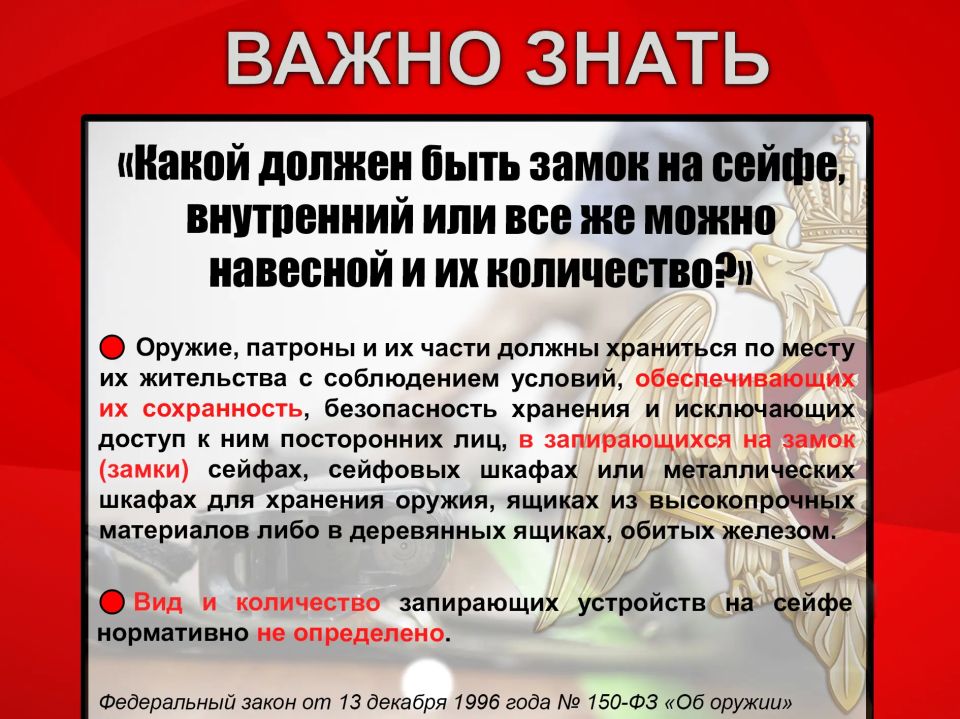 ВАЖНО ЗНАТЬ

«Какой должен быть замок на сейфе, внутренний или все же можно навесной и их количество?»

Оружие, патроны и их части должны храниться по месту их жительства с соблюдением условий, обеспечивающих их сохранность, безопасность хранения и исключающих доступ к ним посторонних лиц, в запирающихся на замок (замки) сейфах, сейфовых шкафах или металлических шкафах для хранения оружия, ящиках из высокопрочных материалов либо в деревянных ящиках, обитых железом.

Вид и количество запирающих устройств на сейфе нормативно не определено.

Федеральный закон от 13 декабря 1996 года № 150-ФЗ «Об оружии»